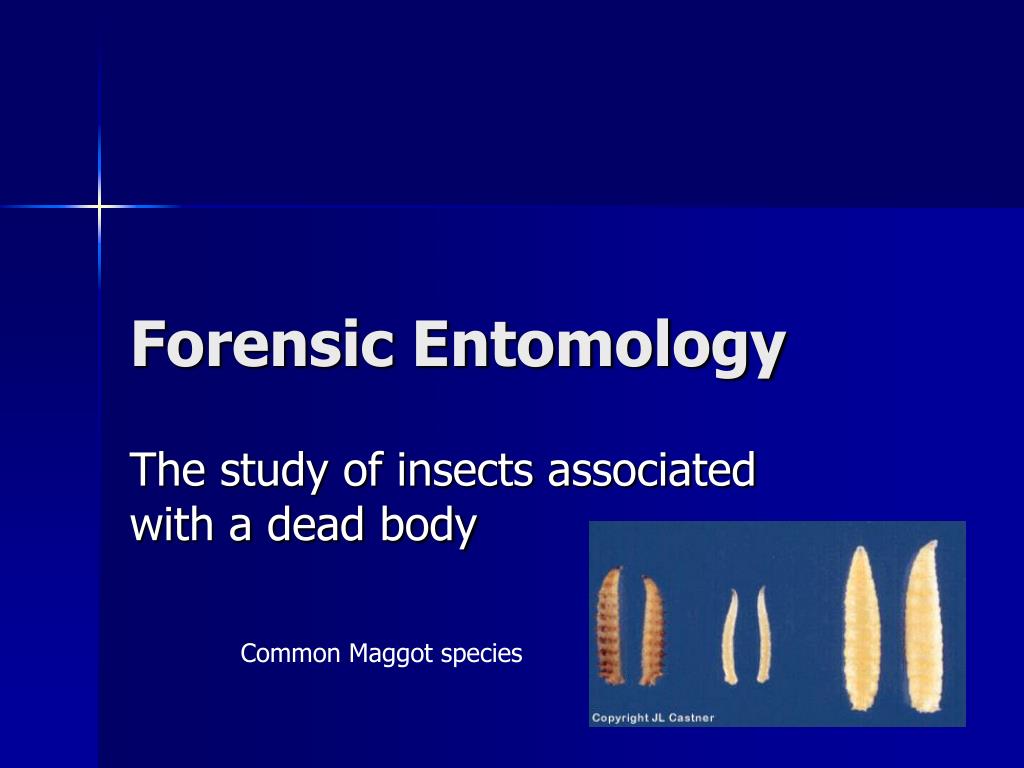 Forensic Entomology

The study of insects associated with a dead body

Common Maggot species

Copyright JL Castner